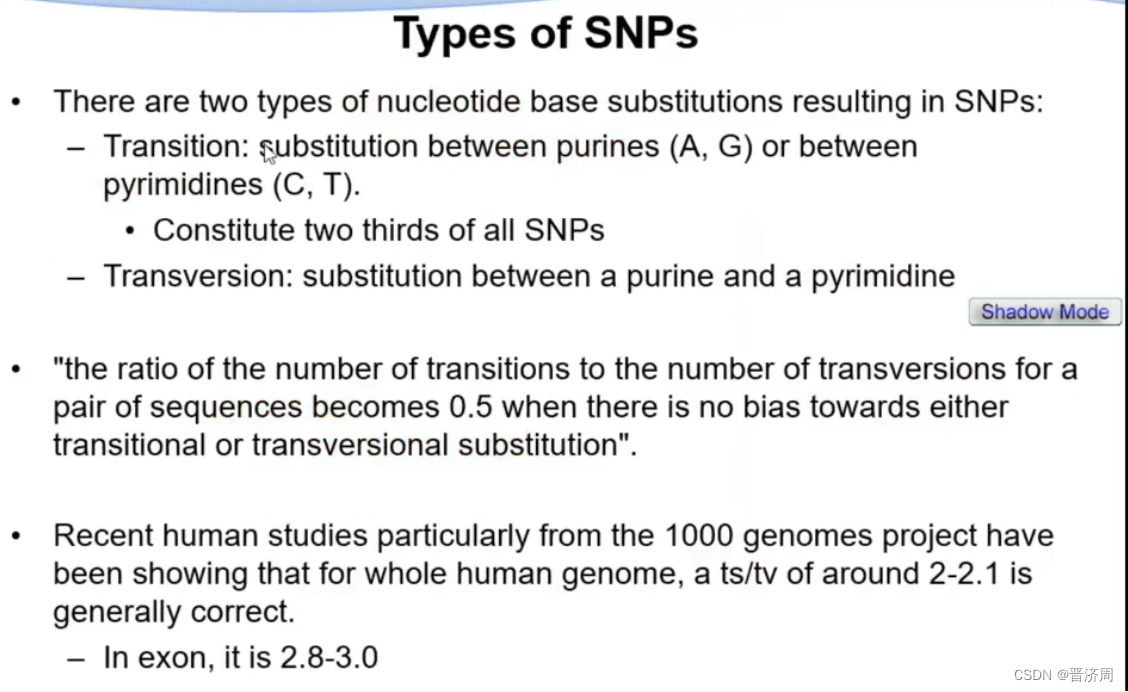 Types of SNPs

• There are two types of nucleotide base substitutions resulting in SNPs:
 – Transition: substitution between purines (A, G) or between pyrimidines (C, T).
  • Constitute two thirds of all SNPs
 – Transversion: substitution between a purine and a pyrimidine

Shadow Mode

• "the ratio of the number of transitions to the number of transversions for a pair of sequences becomes 0.5 when there is no bias towards either transitional or transversional substitution".

• Recent human studies particularly from the 1000 genomes project have been showing that for whole human genome, a ts/tv of around 2-2.1 is generally correct.
 – In exon, it is 2.8-3.0

CSDN @晋济周